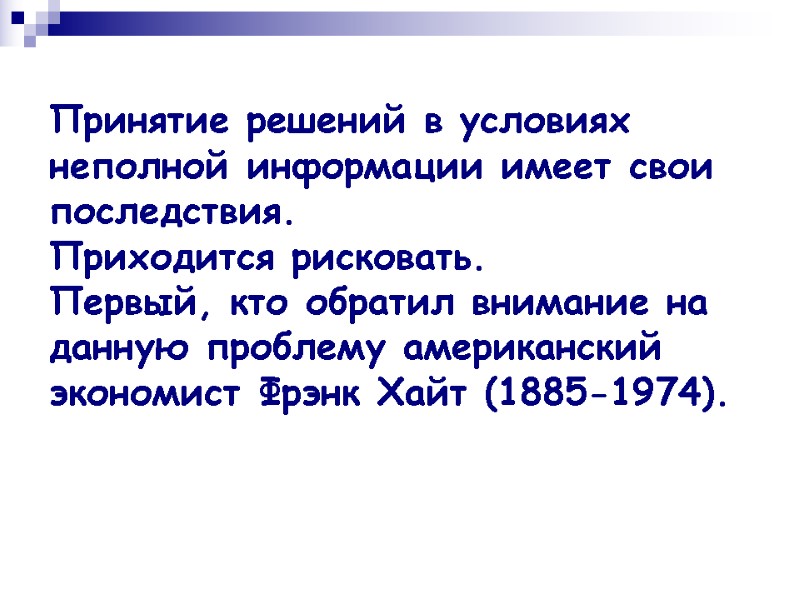 Принятие решений в условиях неполной информации имеет свои последствия.
Приходится рисковать.
Первый, кто обратил внимание на данную проблему американский экономист Фрэнк Хайт (1885-1974).